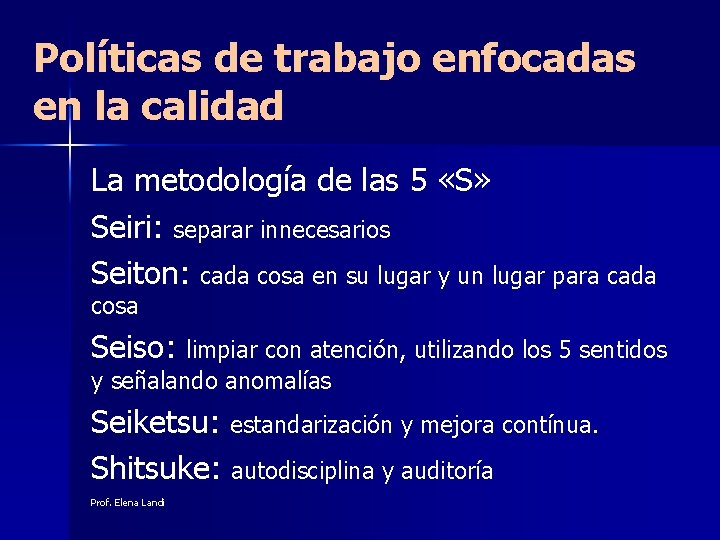 Políticas de trabajo enfocadas en la calidad

La metodología de las 5 «S»

Seiri: separar innecesarios

Seiton: cada cosa en su lugar y un lugar para cada cosa

Seiso: limpiar con atención, utilizando los 5 sentidos y señalando anomalías

Seiketsu: estandarización y mejora contínua.

Shitsuke: autodisciplina y auditoría

Prof. Elena Landi